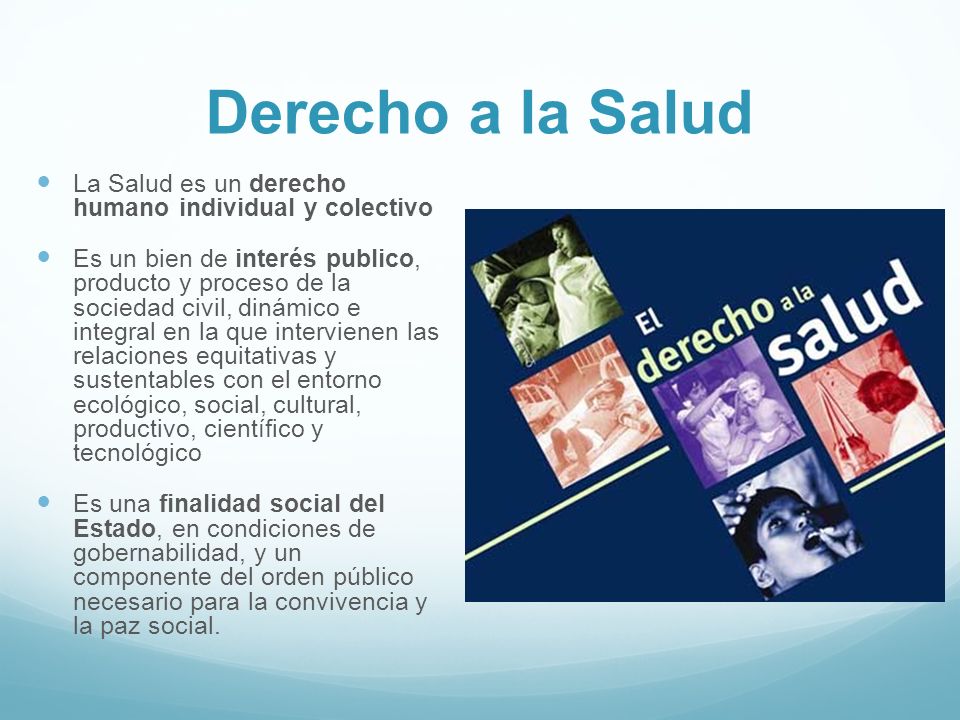 Derecho a la Salud

La Salud es un derecho humano individual y colectivo

Es un bien de interés publico, producto y proceso de la sociedad civil, dinámico e integral en la que intervienen las relaciones equitativas y sustentables con el entorno ecológico, social, cultural, productivo, científico y tecnológico

Es una finalidad social del Estado, en condiciones de gobernabilidad, y un componente del orden público necesario para la convivencia y la paz social.

El derecho a la salud